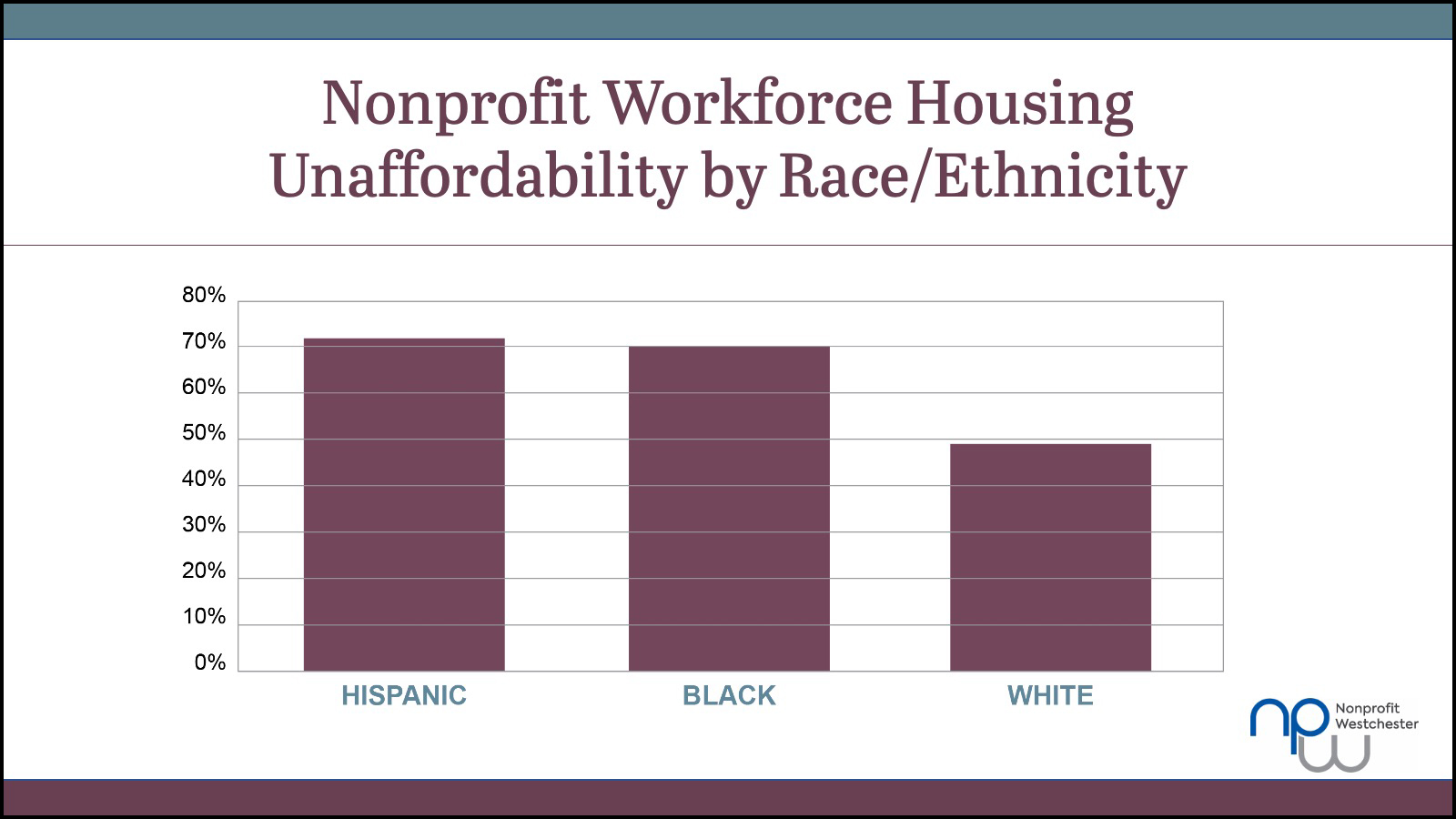 Nonprofit Workforce Housing Unaffordability by Race/Ethnicity

80%
70%
60%
50%
40%
30%
20%
10%
0%

HISPANIC
BLACK
WHITE

npw Nonprofit Westchester